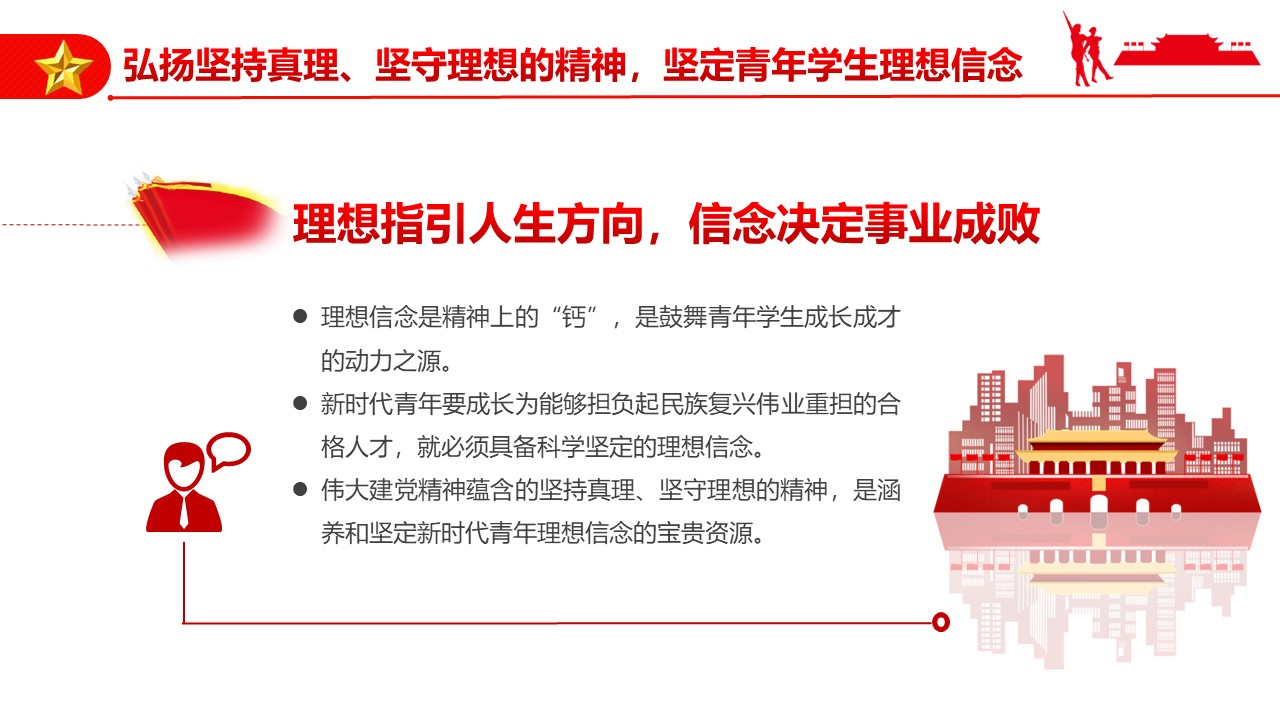 弘扬坚持真理、坚守理想的精神，坚定青年学生理想信念

理想指引人生方向，信念决定事业成败

● 理想信念是精神上的“钙”，是鼓舞青年学生成长成才的动力之源。

● 新时代青年要成长为能够担负起民族复兴伟业重担的合格人才，就必须具备科学坚定的理想信念。

● 伟大建党精神蕴含的坚持真理、坚守理想的精神，是涵养和坚定新时代青年理想信念的宝贵资源。